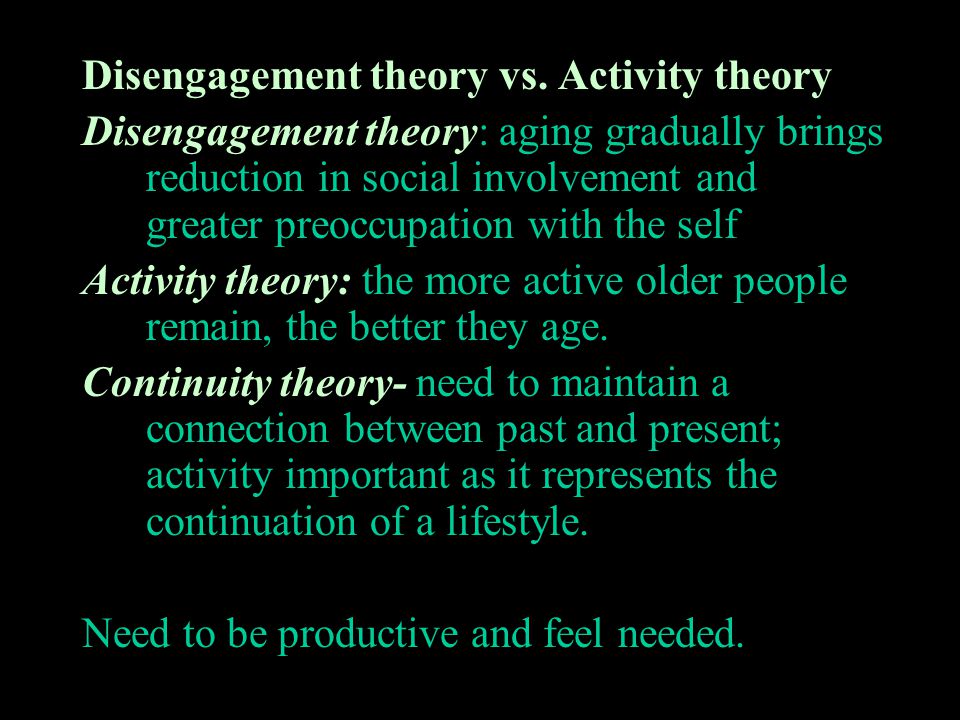 Disengagement theory vs. Activity theory

Disengagement theory: aging gradually brings reduction in social involvement and greater preoccupation with the self

Activity theory: the more active older people remain, the better they age.

Continuity theory- need to maintain a connection between past and present; activity important as it represents the continuation of a lifestyle.

Need to be productive and feel needed.